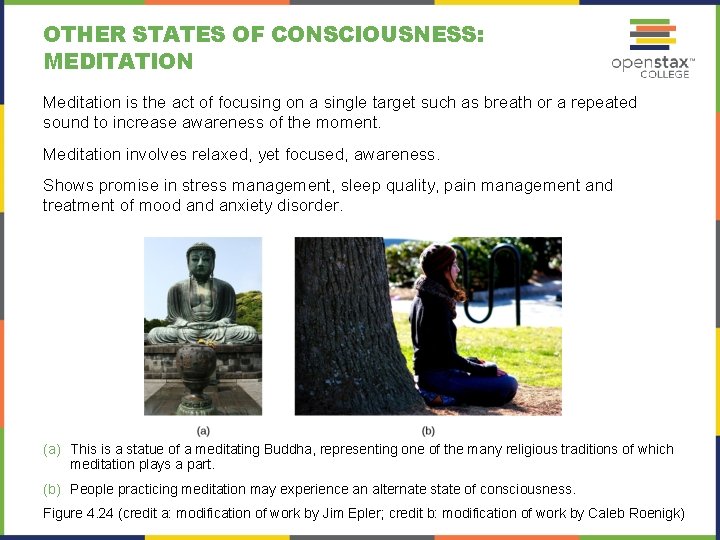 OTHER STATES OF CONSCIOUSNESS: MEDITATION

openstax™ COLLEGE

Meditation is the act of focusing on a single target such as breath or a repeated sound to increase awareness of the moment.

Meditation involves relaxed, yet focused, awareness.

Shows promise in stress management, sleep quality, pain management and treatment of mood and anxiety disorder.

(a)

(b)

(a) This is a statue of a meditating Buddha, representing one of the many religious traditions of which meditation plays a part.

(b) People practicing meditation may experience an alternate state of consciousness.

Figure 4.24 (credit a: modification of work by Jim Epler; credit b: modification of work by Caleb Roenigk)